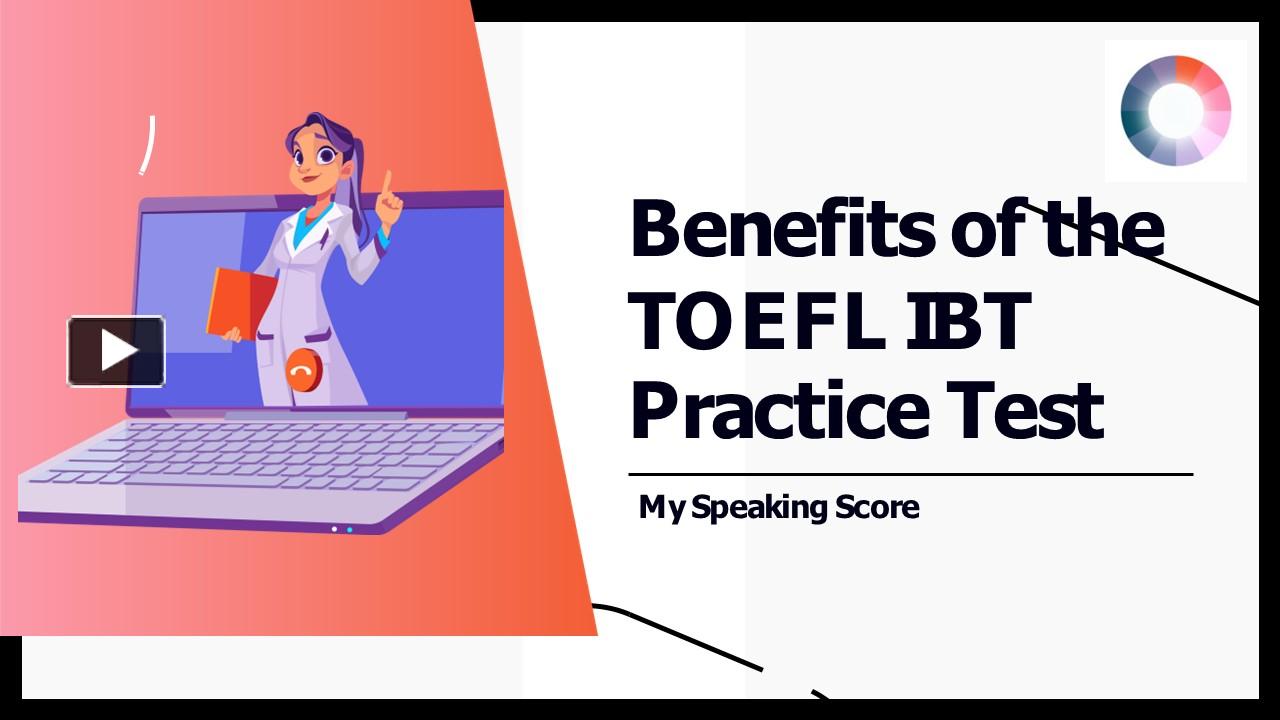 Benefits of the TOEFL IBT Practice Test

My Speaking Score